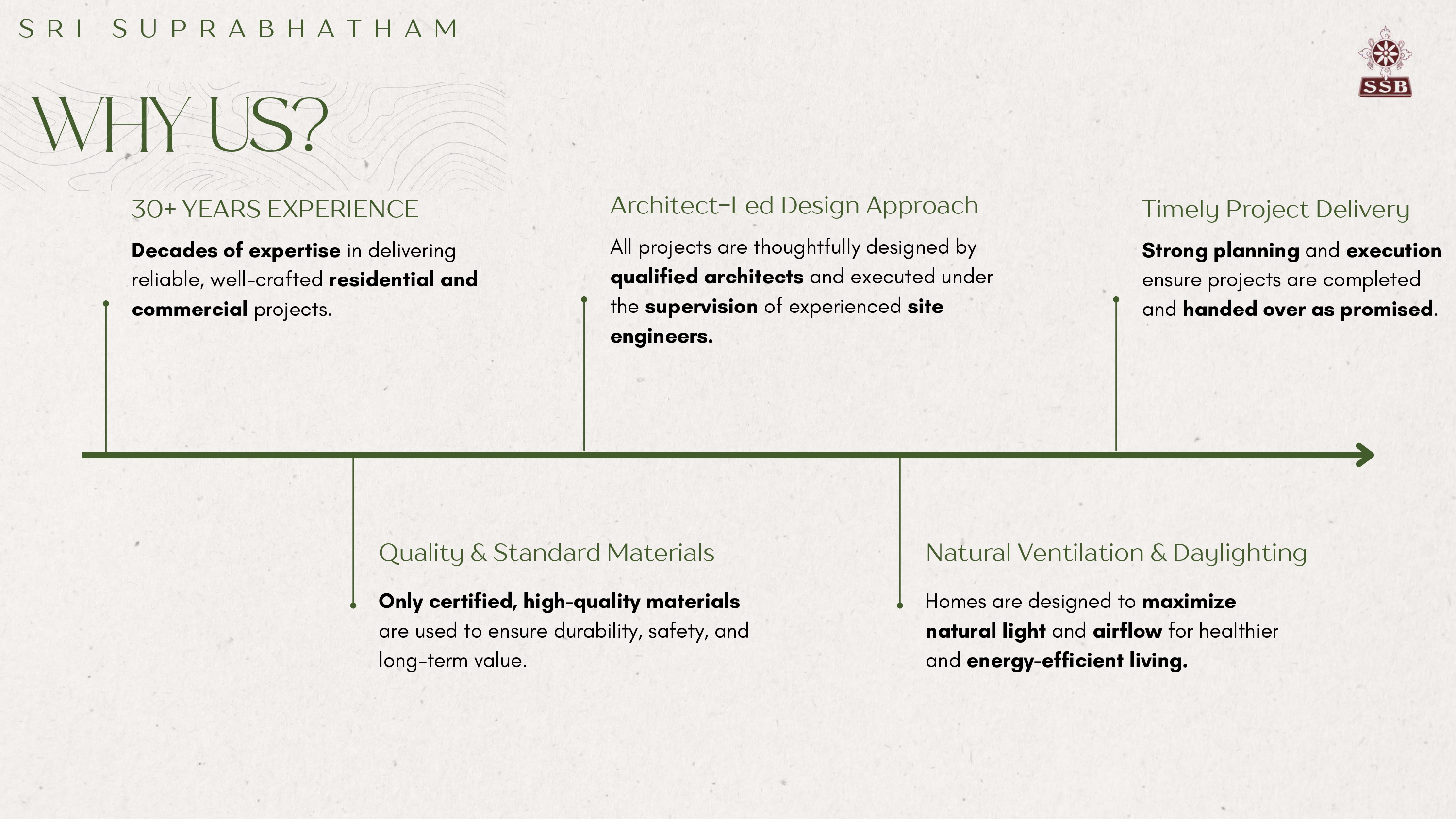 SRI SUPRABHATHAM

SSB

WHY US?

30+ YEARS EXPERIENCE

Decades of expertise in delivering reliable, well-crafted residential and commercial projects.

Architect-Led Design Approach

All projects are thoughtfully designed by qualified architects and executed under the supervision of experienced site engineers.

Timely Project Delivery

Strong planning and execution ensure projects are completed and handed over as promised.

Quality & Standard Materials

Only certified, high-quality materials are used to ensure durability, safety, and long-term value.

Natural Ventilation & Daylighting

Homes are designed to maximize natural light and airflow for healthier and energy-efficient living.